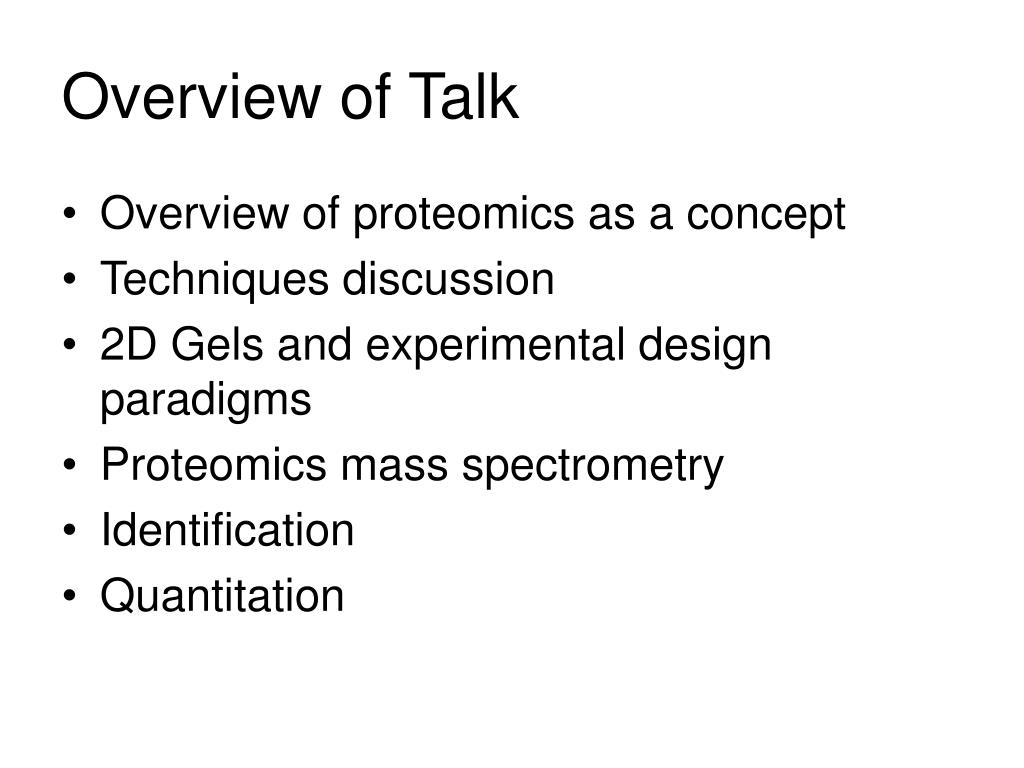 Overview of Talk

• Overview of proteomics as a concept
• Techniques discussion
• 2D Gels and experimental design paradigms
• Proteomics mass spectrometry
• Identification
• Quantitation